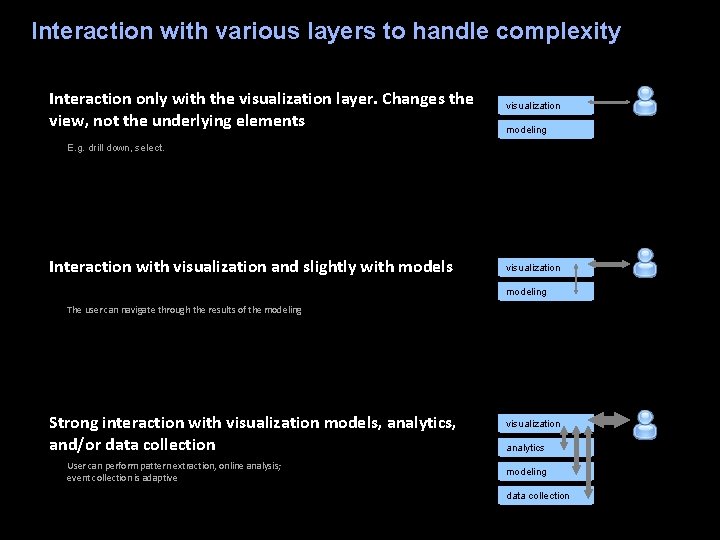 Interaction with various layers to handle complexity

Interaction only with the visualization layer. Changes the view, not the underlying elements

E.g. drill down, select.

visualization

modeling

Interaction with visualization and slightly with models

The user can navigate through the results of the modeling

visualization

modeling

Strong interaction with visualization models, analytics, and/or data collection

User can perform pattern extraction, online analysis; event collection is adaptive

visualization

analytics

modeling

data collection